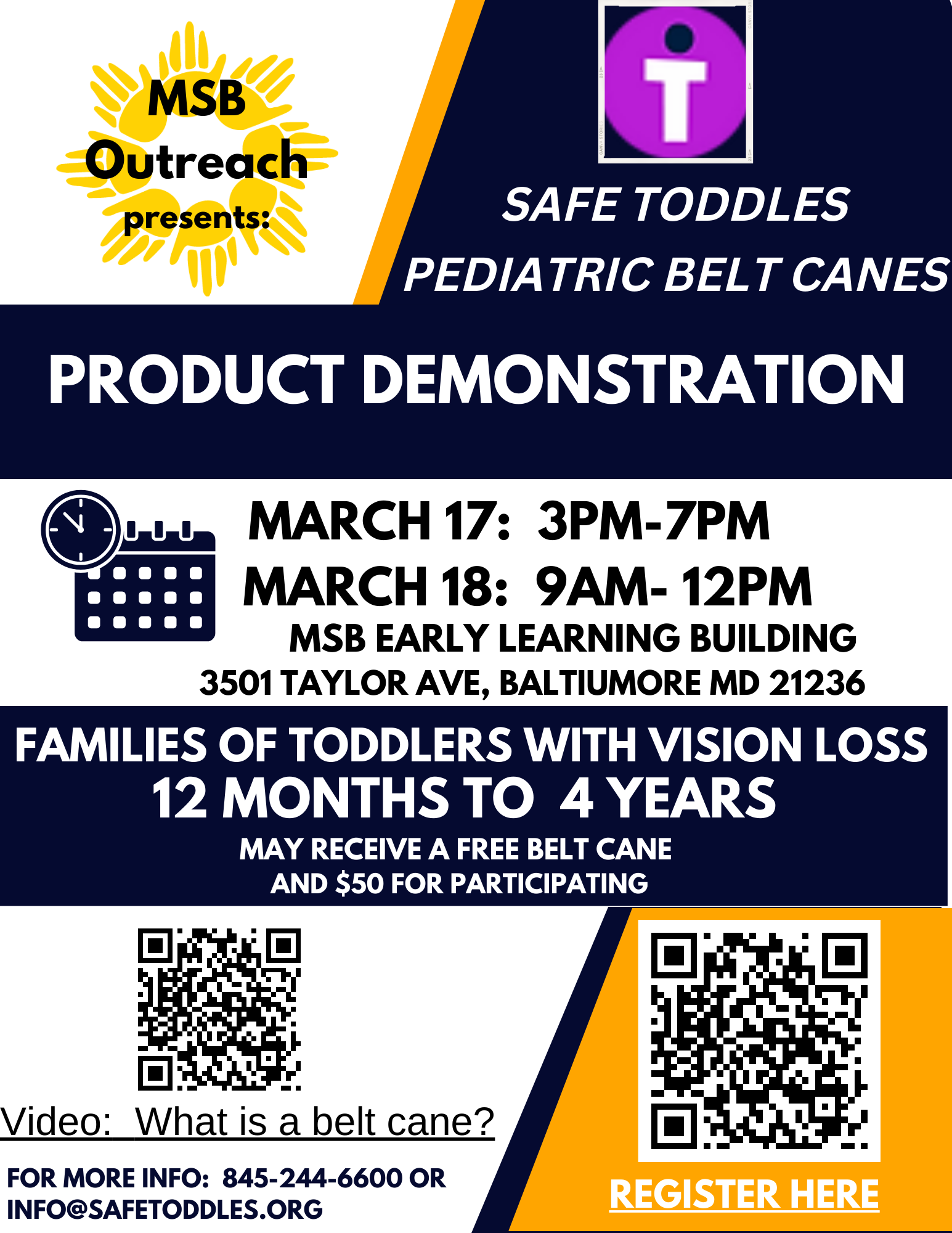 MSB Outreach presents:

SAFE TODDLES PEDIATRIC BELT CANES

PRODUCT DEMONSTRATION

MARCH 17: 3PM-7PM
MARCH 18: 9AM- 12PM
MSB EARLY LEARNING BUILDING
3501 TAYLOR AVE, BALTIUMORE MD 21236

FAMILIES OF TODDLERS WITH VISION LOSS
12 MONTHS TO 4 YEARS
MAY RECEIVE A FREE BELT CANE AND $50 FOR PARTICIPATING

Video: What is a belt cane?

FOR MORE INFO: 845-244-6600 OR INFO@SAFETODDLES.ORG

REGISTER HERE